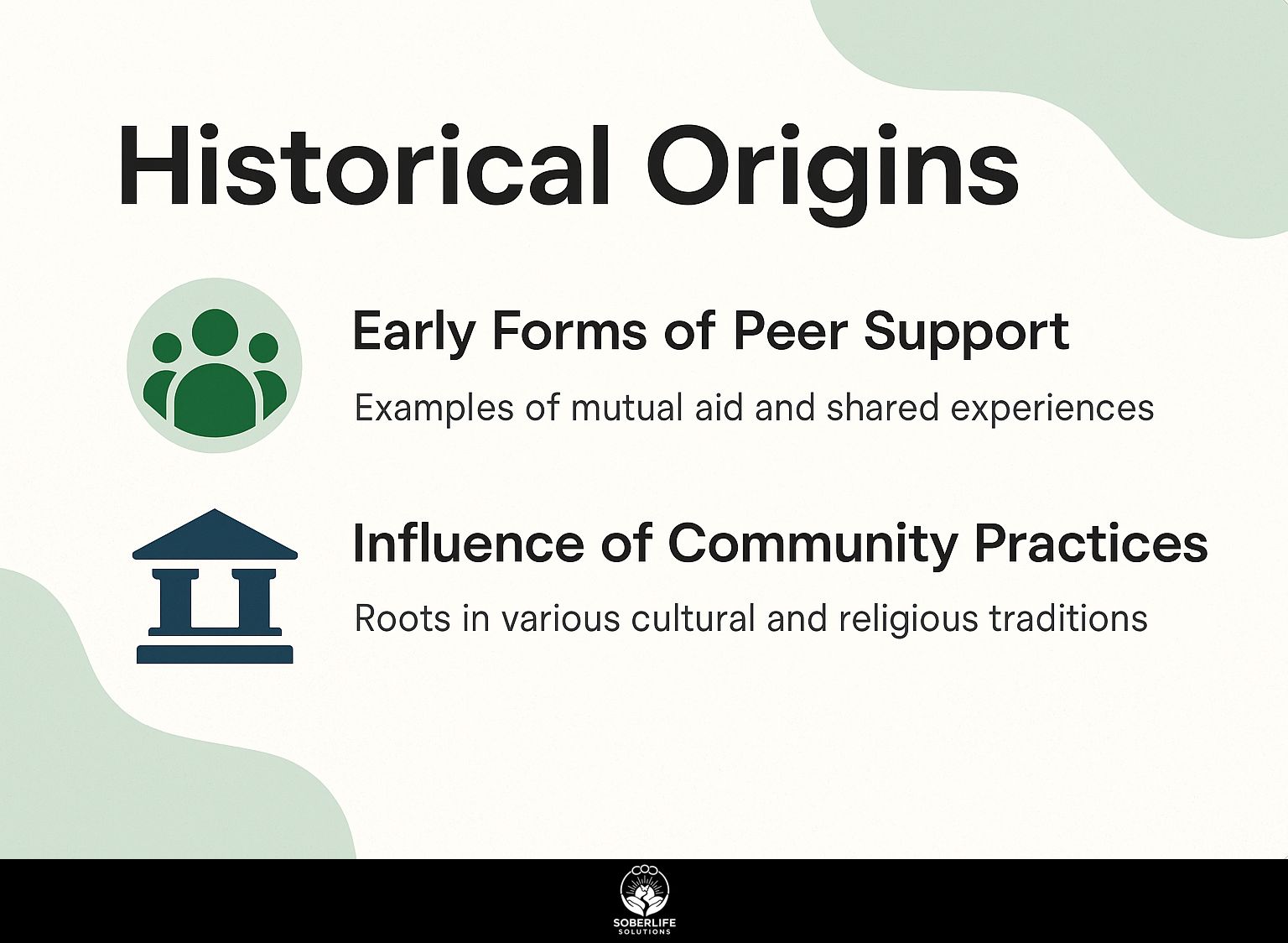 Historical Origins

Early Forms of Peer Support

Examples of mutual aid and shared experiences

Influence of Community Practices

Roots in various cultural and religious traditions

SOBERLIFE
SOLUTIONS